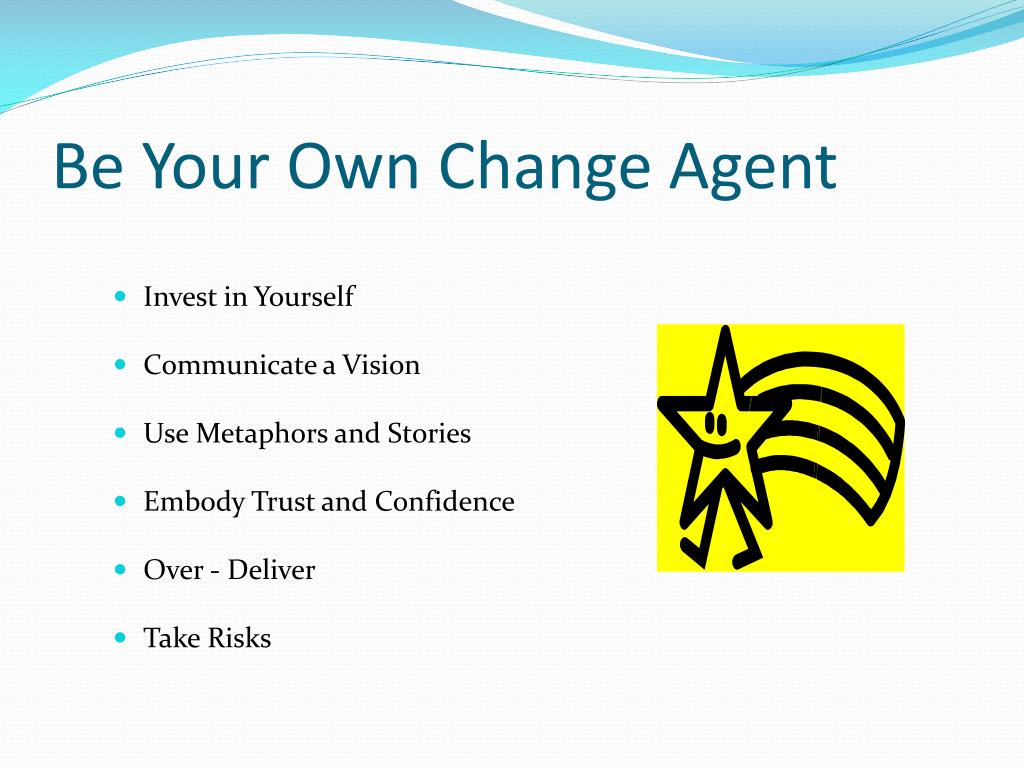 Be Your Own Change Agent

- Invest in Yourself
- Communicate a Vision
- Use Metaphors and Stories
- Embody Trust and Confidence
- Over - Deliver
- Take Risks